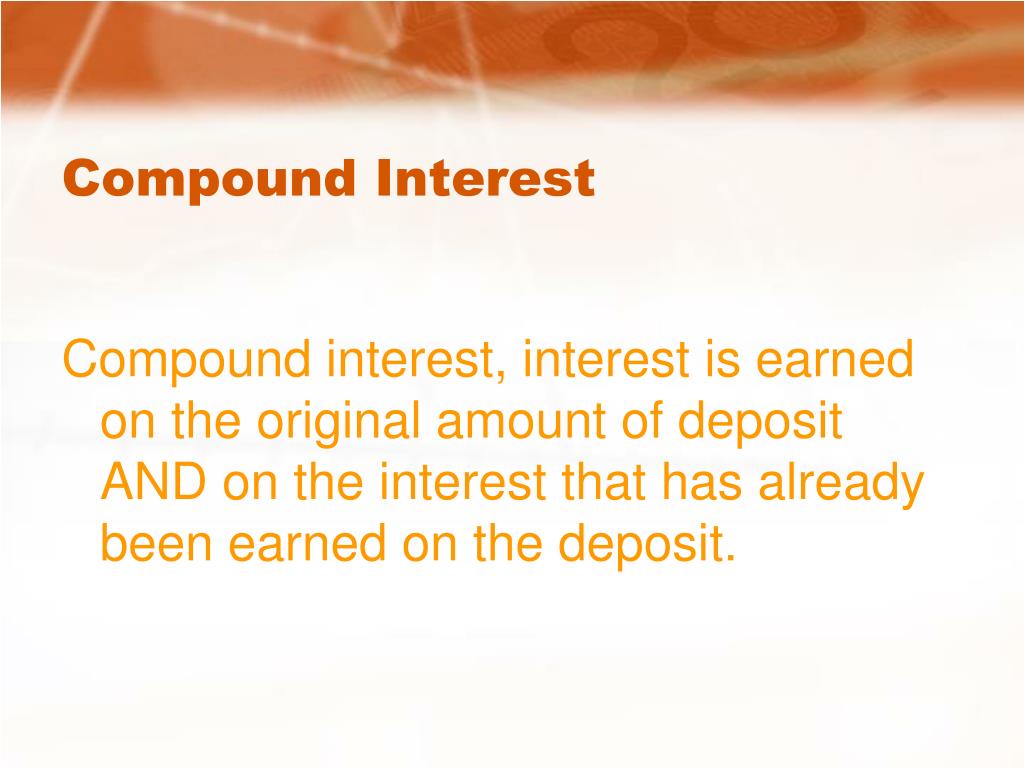 Compound Interest

Compound interest, interest is earned on the original amount of deposit AND on the interest that has already been earned on the deposit.